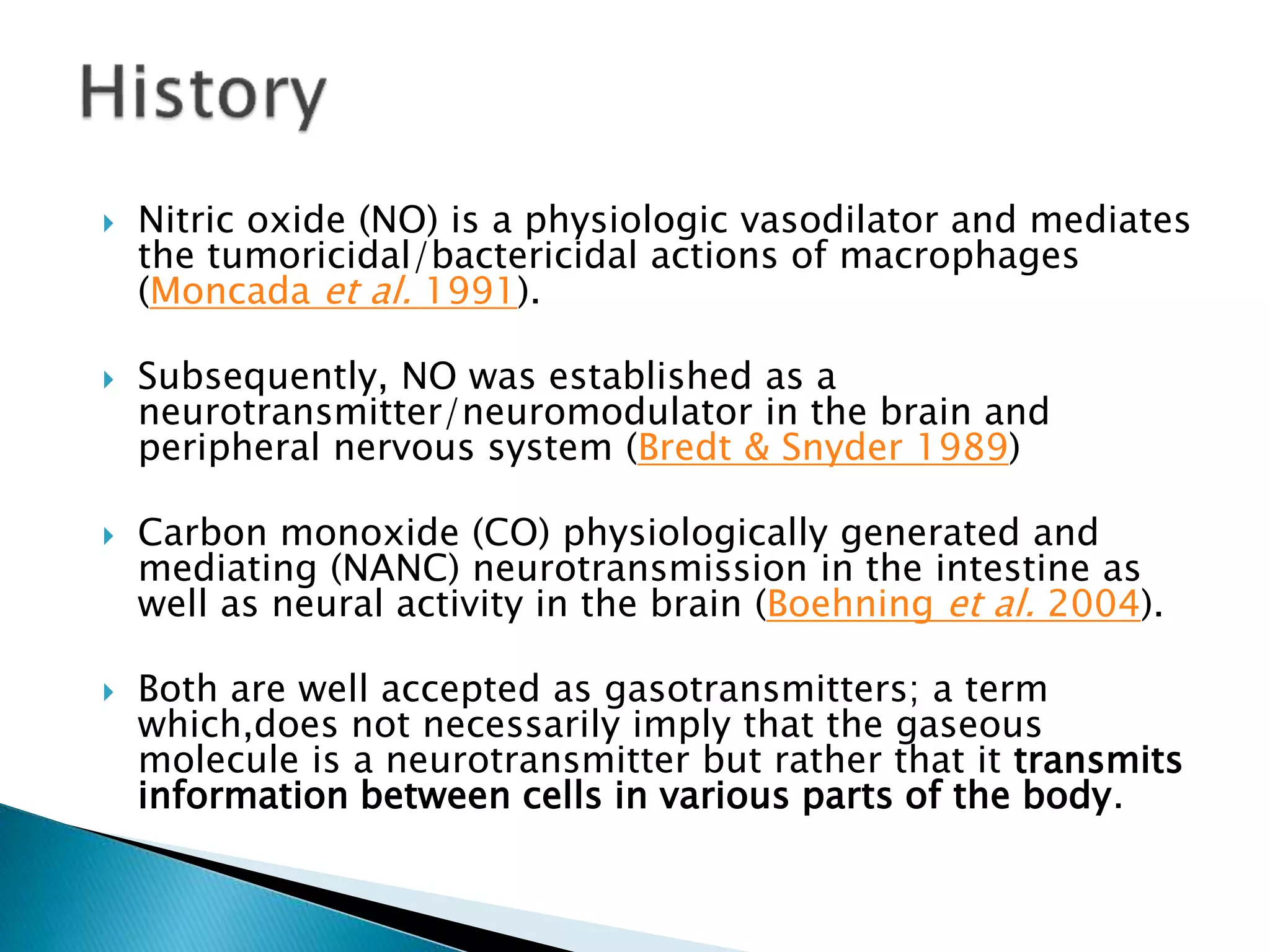 History

Nitric oxide (NO) is a physiologic vasodilator and mediates the tumoricidal/bactericidal actions of macrophages (Moncada et al. 1991).

Subsequently, NO was established as a neurotransmitter/neuromodulator in the brain and peripheral nervous system (Bredt & Snyder 1989)

Carbon monoxide (CO) physiologically generated and mediating (NANC) neurotransmission in the intestine as well as neural activity in the brain (Boehning et al. 2004).

Both are well accepted as gasotransmitters; a term which,does not necessarily imply that the gaseous molecule is a neurotransmitter but rather that it transmits information between cells in various parts of the body.